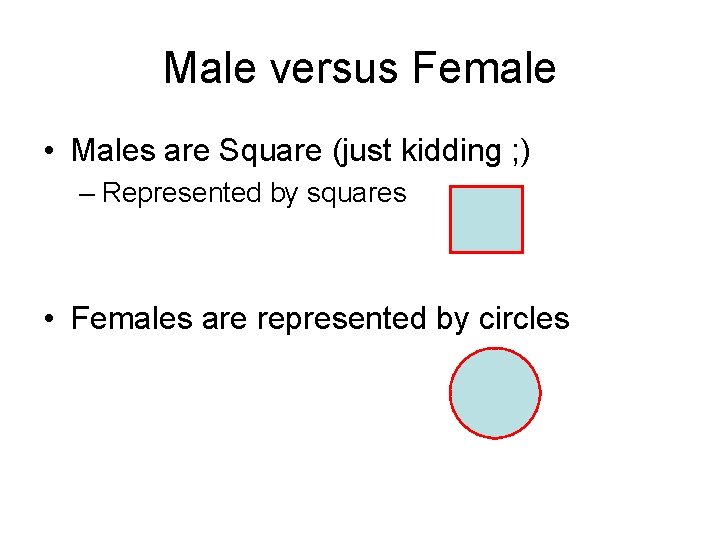 Male versus Female

• Males are Square (just kidding ;)
– Represented by squares

• Females are represented by circles